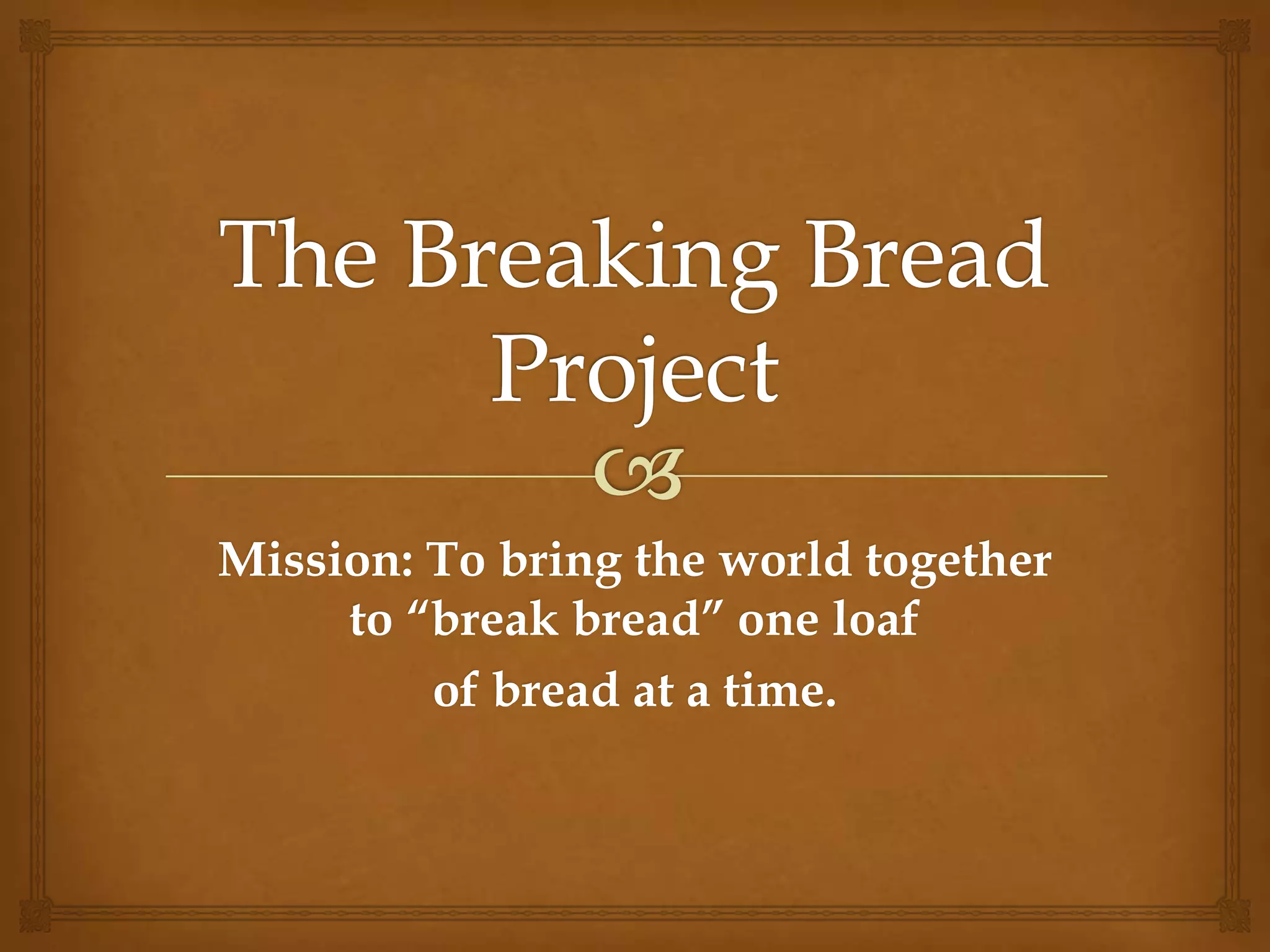 The Breaking Bread Project

Mission: To bring the world together to “break bread” one loaf
of bread at a time.